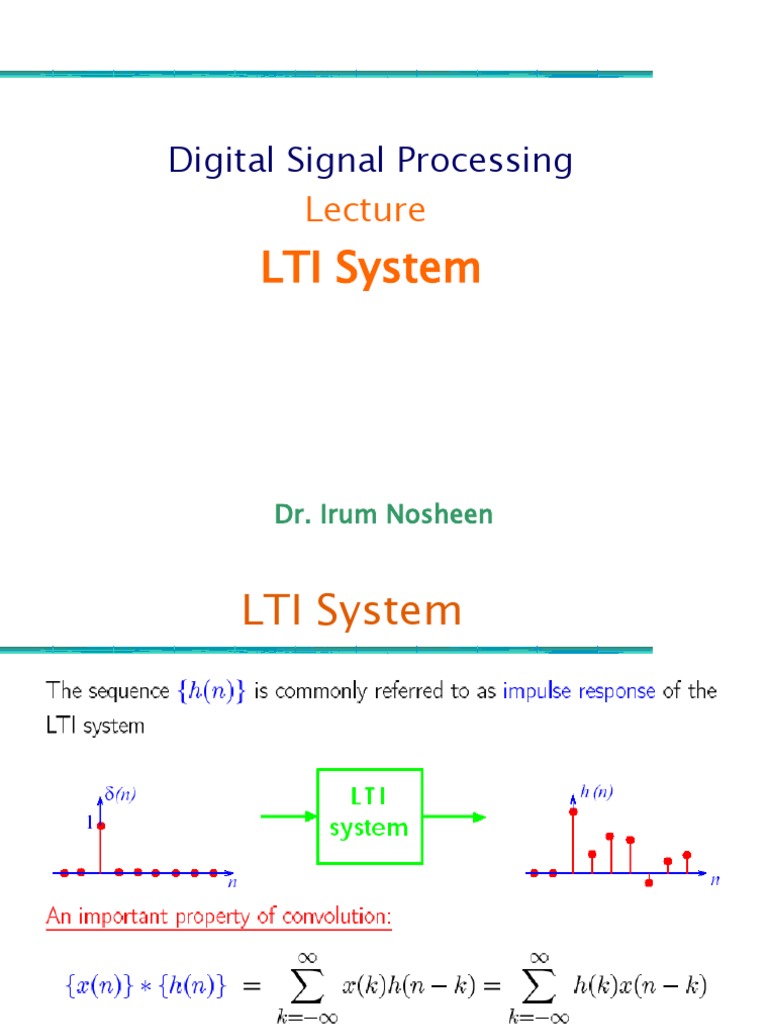 Digital Signal Processing
Lecture
LTI System

Dr. Irum Nosheen

LTI System

The sequence $\{h(n)\}$ is commonly referred to as impulse response of the LTI system

$\delta(n)$
1
$n$

LTI system

$h(n)$
$n$

An important property of convolution:

$\{x(n)\} * \{h(n)\} = \sum_{k=-\infty}^{\infty} x(k)h(n-k) = \sum_{k=-\infty}^{\infty} h(k)x(n-k)$